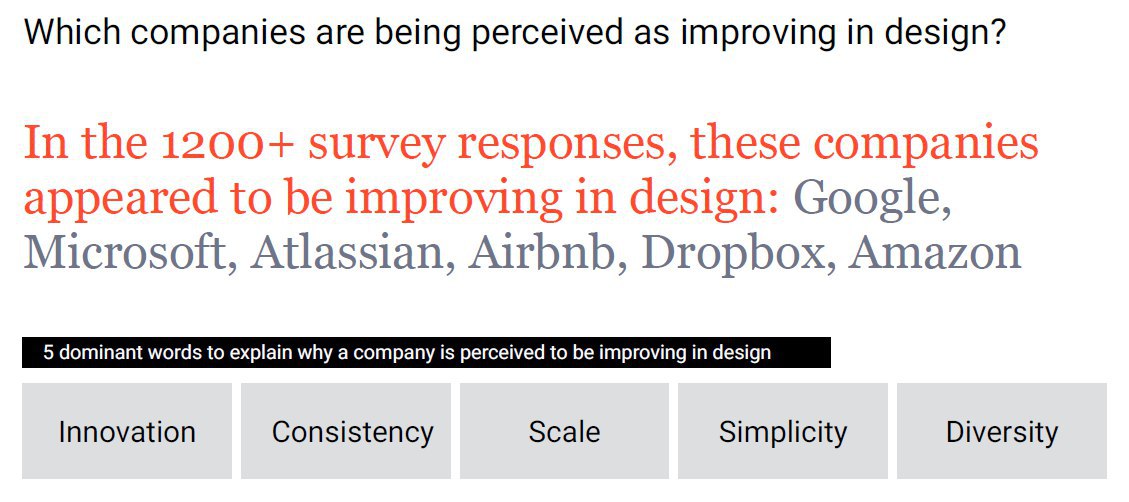 Which companies are being perceived as improving in design?

In the 1200+ survey responses, these companies appeared to be improving in design: Google, Microsoft, Atlassian, Airbnb, Dropbox, Amazon

5 dominant words to explain why a company is perceived to be improving in design

Innovation

Consistency

Scale

Simplicity

Diversity